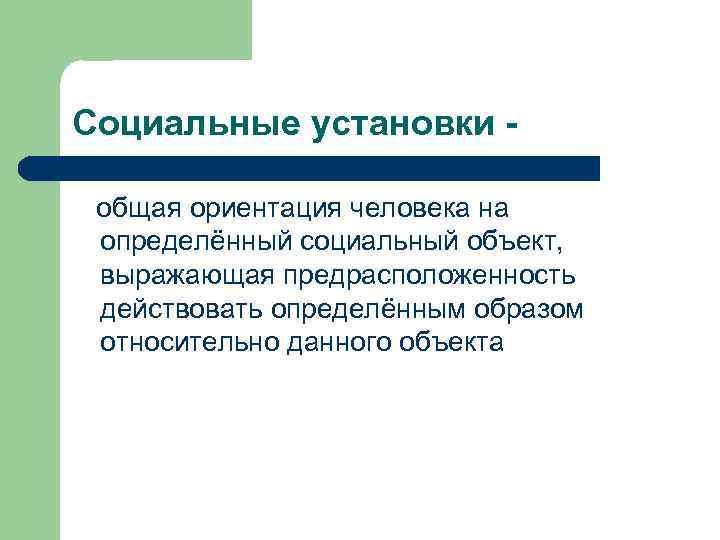 Социальные установки -

общая ориентация человека на определённый социальный объект, выражающая предрасположенность действовать определённым образом относительно данного объекта